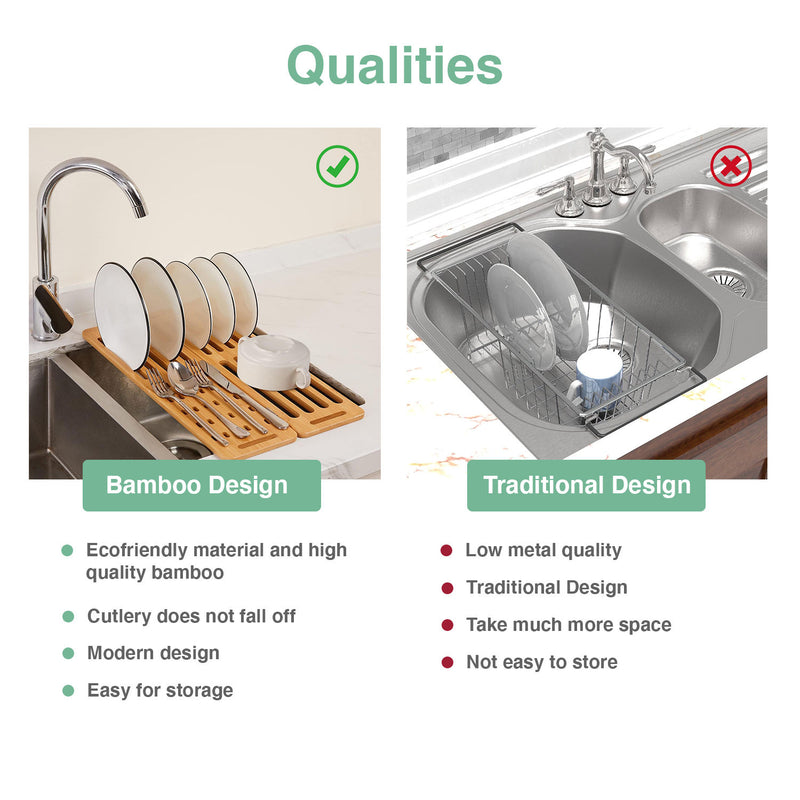 Qualities

Bamboo Design

- Ecofriendly material and high quality bamboo
- Cutlery does not fall off
- Modern design
- Easy for storage

Traditional Design

- Low metal quality
- Traditional Design
- Take much more space
- Not easy to store